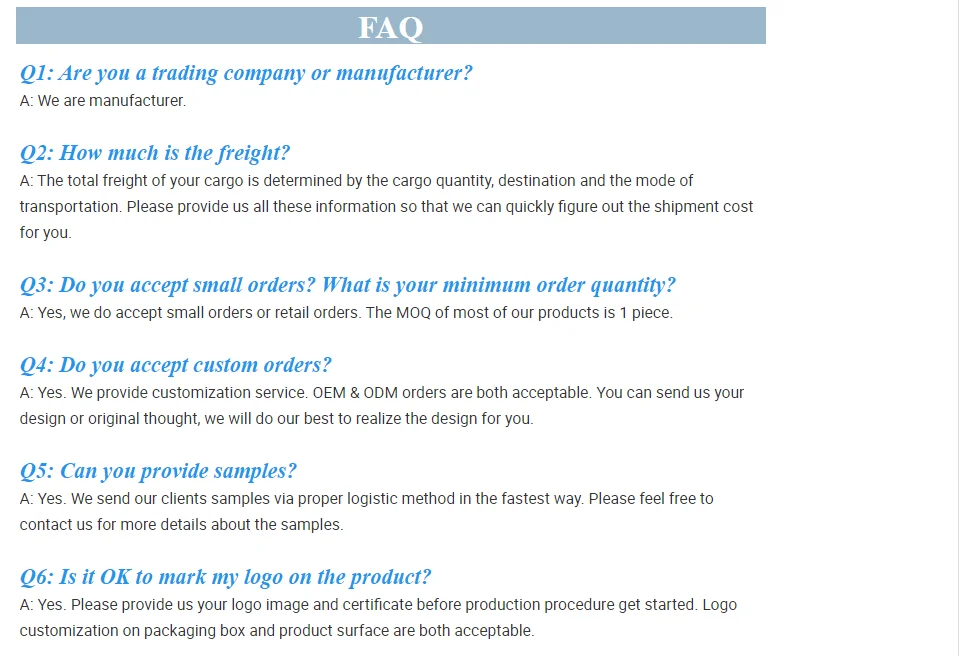 FAQ

Q1: Are you a trading company or manufacturer?
A: We are manufacturer.

Q2: How much is the freight?
A: The total freight of your cargo is determined by the cargo quantity, destination and the mode of transportation. Please provide us all these information so that we can quickly figure out the shipment cost for you.

Q3: Do you accept small orders? What is your minimum order quantity?
A: Yes, we do accept small orders or retail orders. The MOQ of most of our products is 1 piece.

Q4: Do you accept custom orders?
A: Yes. We provide customization service. OEM & ODM orders are both acceptable. You can send us your design or original thought, we will do our best to realize the design for you.

Q5: Can you provide samples?
A: Yes. We send our clients samples via proper logistic method in the fastest way. Please feel free to contact us for more details about the samples.

Q6: Is it OK to mark my logo on the product?
A: Yes. Please provide us your logo image and certificate before production procedure get started. Logo customization on packaging box and product surface are both acceptable.